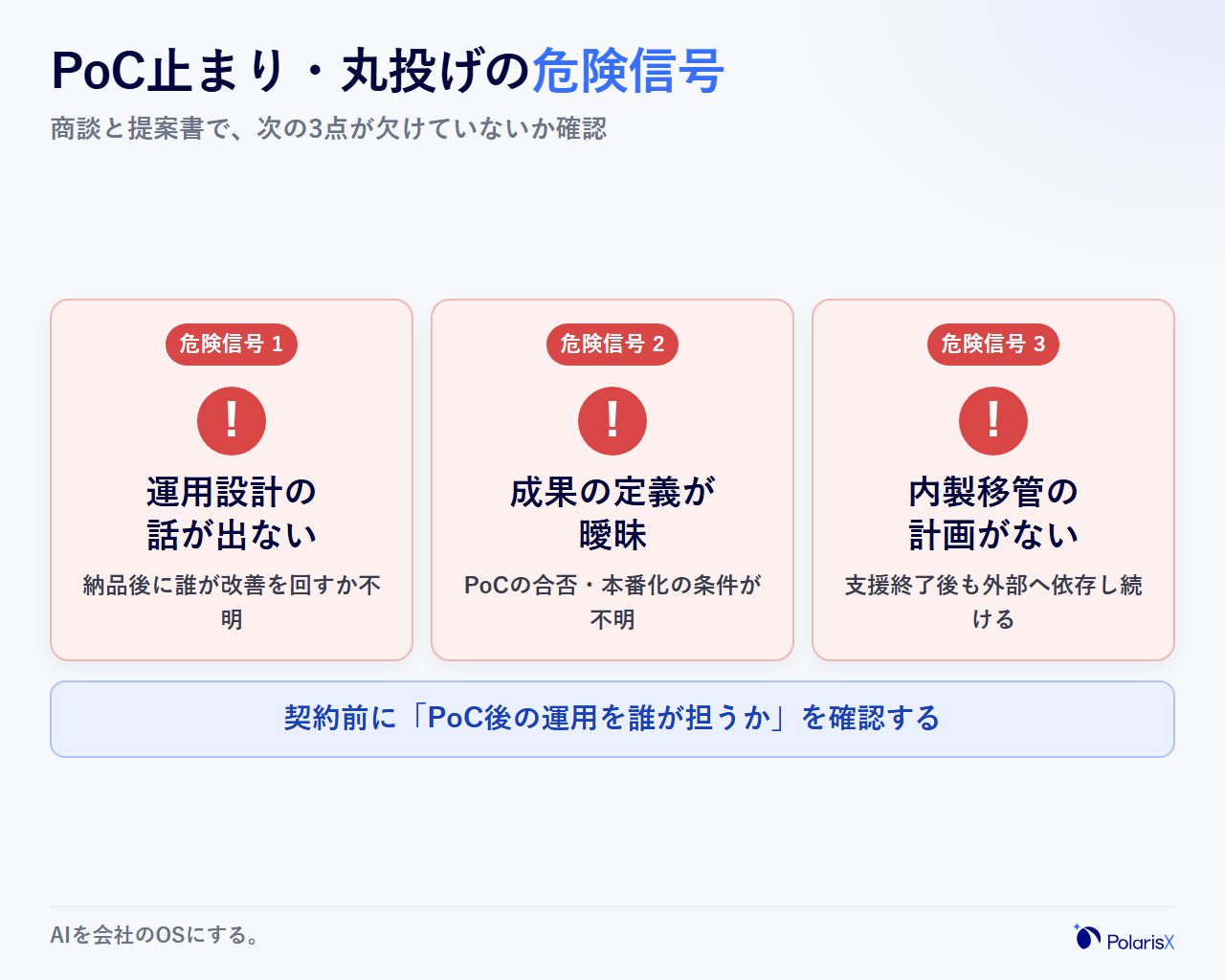 PoC止まり・丸投げの危険信号

商談と提案書で、次の3点が欠けていないか確認

危険信号 1

!

運用設計の話が出ない

納品後に誰が改善を回すか不明

危険信号 2

!

成果の定義が曖昧

PoCの合否・本番化の条件が不明

危険信号 3

!

内製移管の計画がない

支援終了後も外部へ依存し続ける

契約前に「PoC後の運用を誰が担うか」を確認する

AIを会社のOSにする。

PolarisX